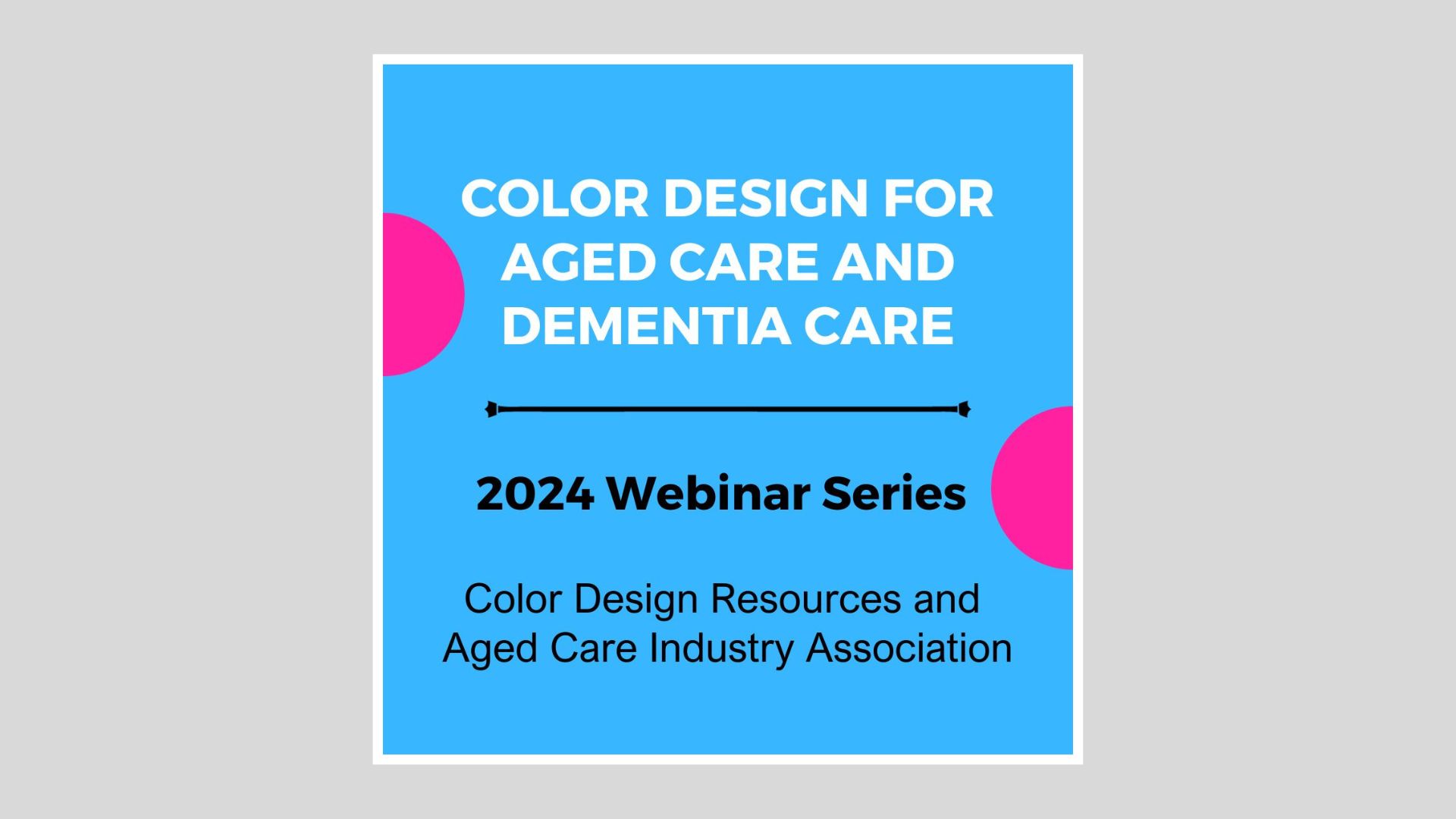 COLOR DESIGN FOR AGED CARE AND DEMENTIA CARE

2024 Webinar Series

Color Design Resources and Aged Care Industry Association